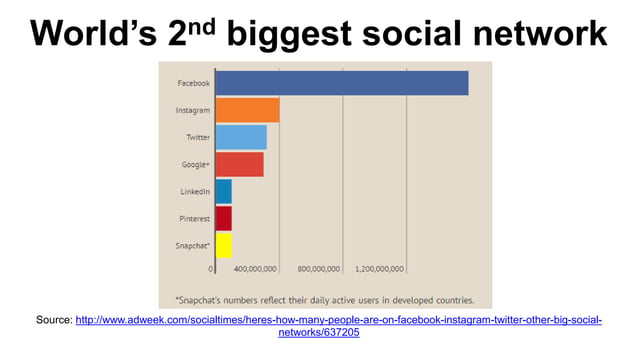 World's 2$^{nd}$ biggest social network

Facebook
Instagram
Twitter
Google+
LinkedIn
Pinterest
Snapchat*

0 400,000,000 800,000,000 1,200,000,000

*Snapchat's numbers reflect their daily active users in developed countries.

Source: http://www.adweek.com/socialtimes/heres-how-many-people-are-on-facebook-instagram-twitter-other-big-social-networks/637205